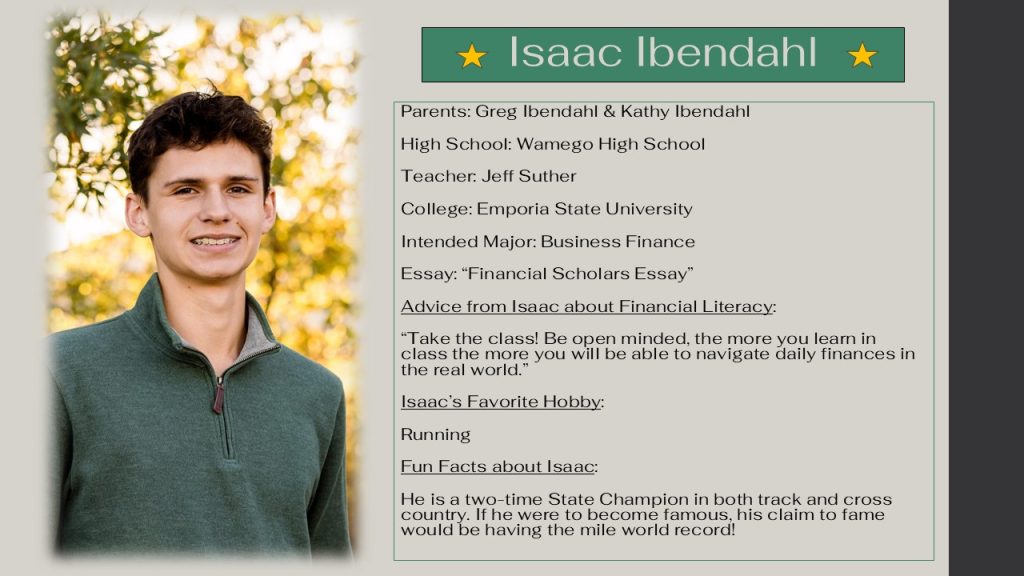 ★ Isaac Ibendahl ★

Parents: Greg Ibendahl & Kathy Ibendahl

High School: Wamego High School

Teacher: Jeff Suther

College: Emporia State University

Intended Major: Business Finance

Essay: "Financial Scholars Essay"

Advice from Isaac about Financial Literacy:

"Take the class! Be open minded, the more you learn in class the more you will be able to navigate daily finances in the real world."

Isaac's Favorite Hobby:

Running

Fun Facts about Isaac:

He is a two-time State Champion in both track and cross country. If he were to become famous, his claim to fame would be having the mile world record!